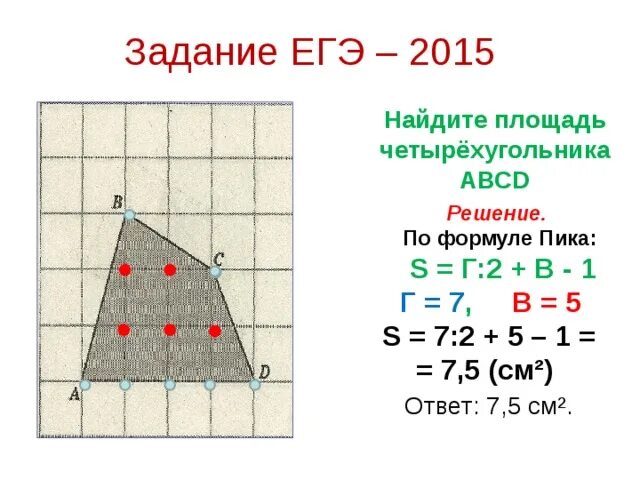 Задание ЕГЭ – 2015

B
C
A
D

Найдите площадь четырёхугольника ABCD

Решение.

По формуле Пика:

S = Г:2 + В - 1

Г = 7,  В = 5

S = 7:2 + 5 – 1 = = 7,5 (см²)

Ответ: 7,5 см².